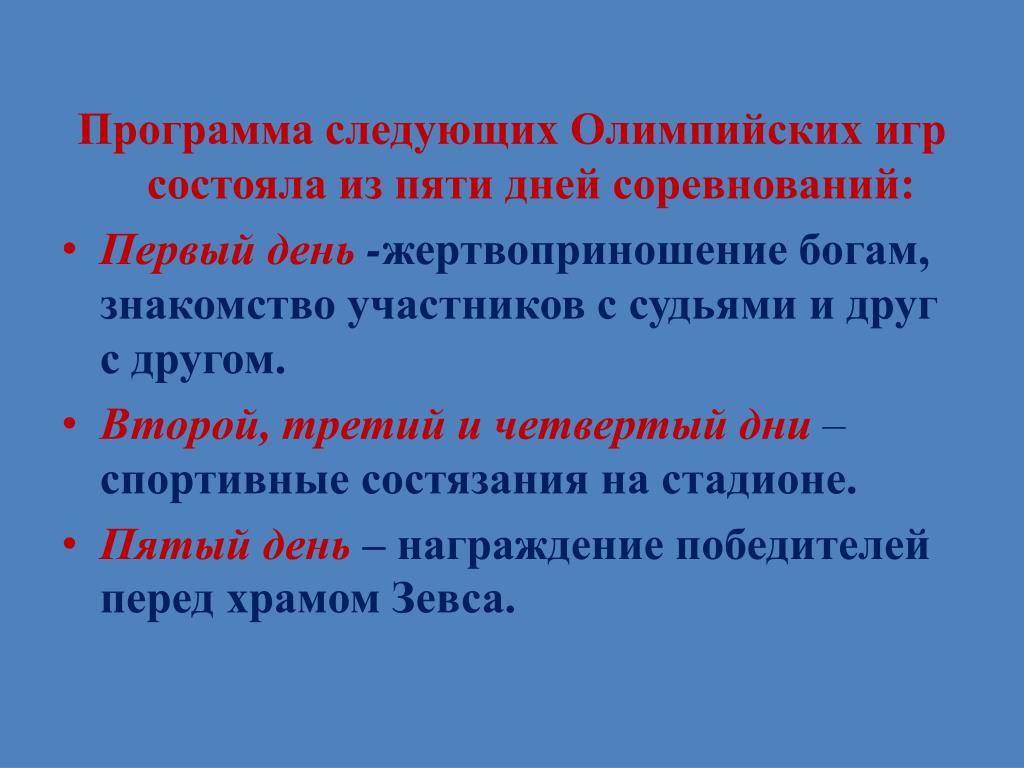 Программа следующих Олимпийских игр состояла из пяти дней соревнований:

• Первый день -жертвоприношение богам, знакомство участников с судьями и друг с другом.

• Второй, третий и четвертый дни – спортивные состязания на стадионе.

• Пятый день – награждение победителей перед храмом Зевса.